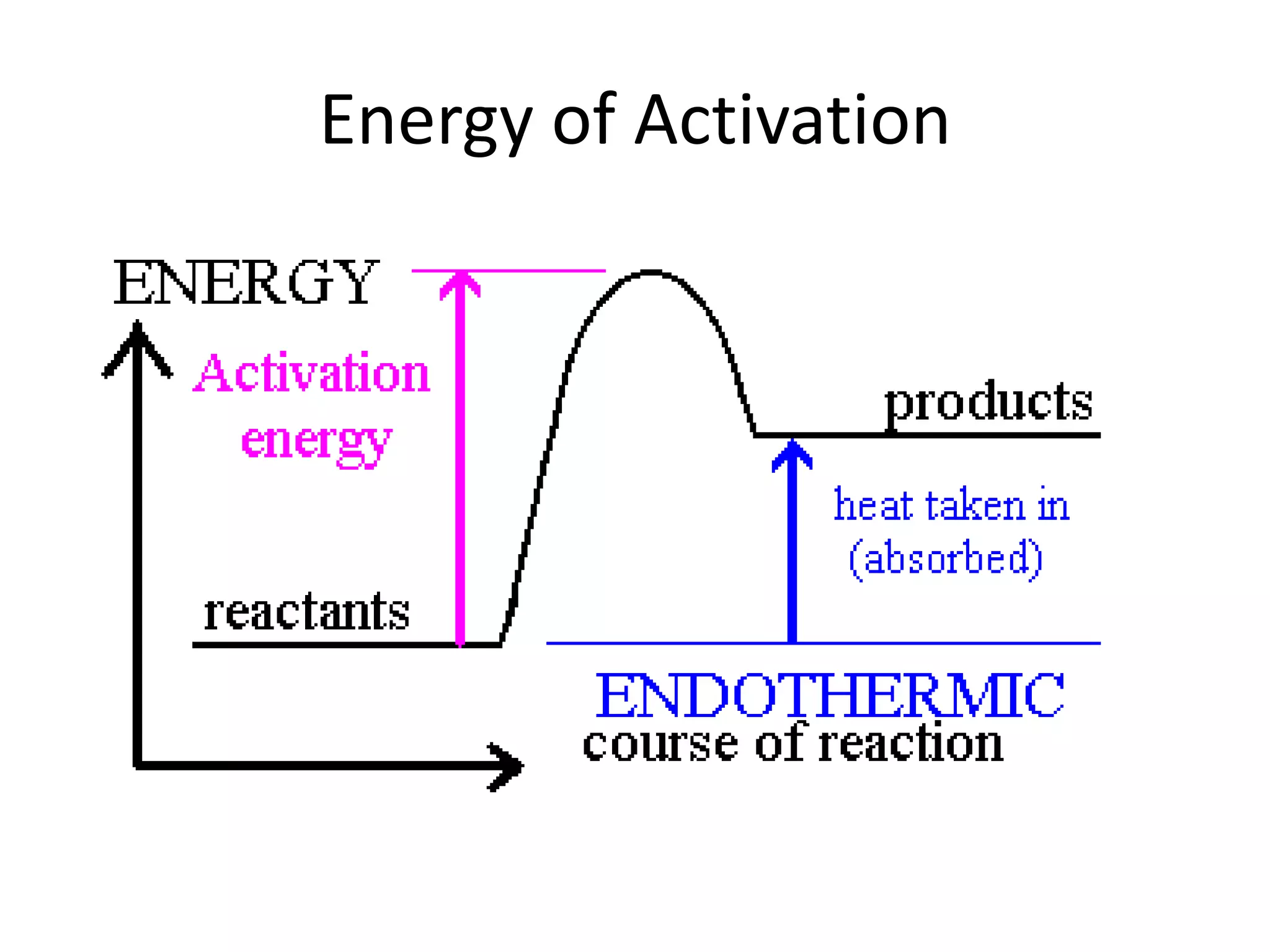 Energy of Activation

ENERGY

Activation energy

products

heat taken in (absorbed)

reactants

ENDOTHERMIC

course of reaction